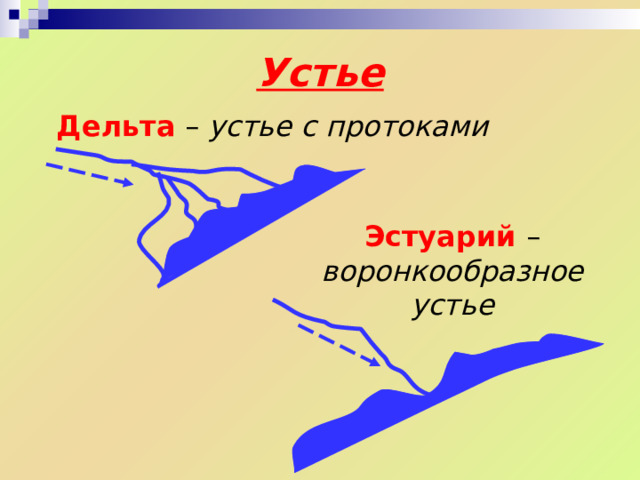 Устье

Дельта – устье с протоками

Эстуарий – воронкообразное устье